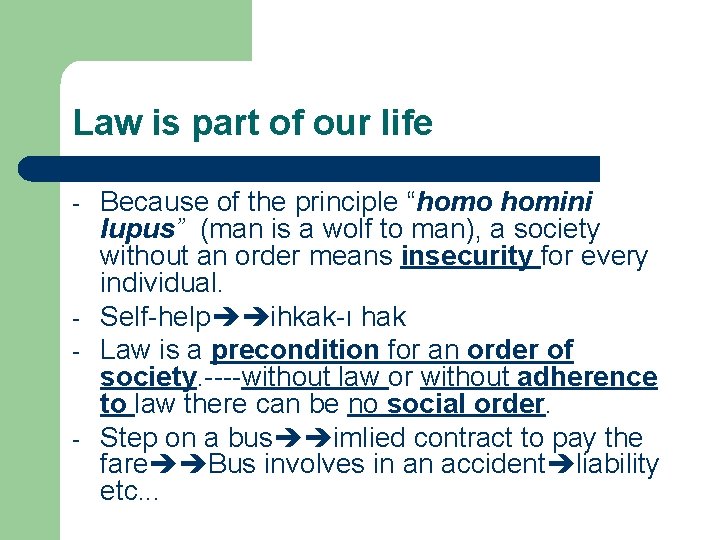 Law is part of our life

- Because of the principle “homo homini lupus” (man is a wolf to man), a society without an order means insecurity for every individual.
- Self-help➔➔ihkak-ı hak
- Law is a precondition for an order of society.----without law or without adherence to law there can be no social order.
- Step on a bus➔➔imlied contract to pay the fare➔➔Bus involves in an accident➔liability etc...